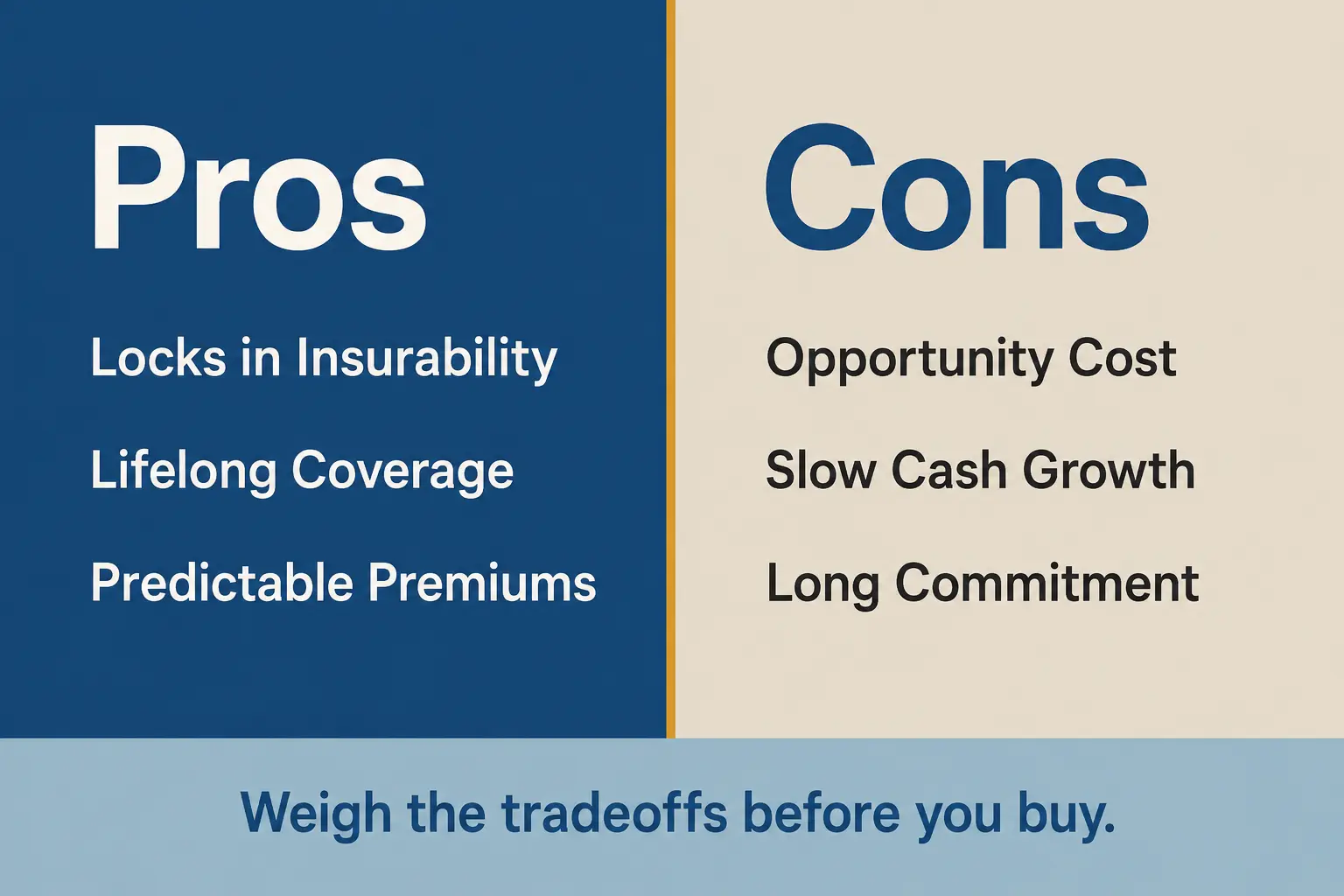 Pros

Locks in Insurability

Lifelong Coverage

Predictable Premiums

Cons

Opportunity Cost

Slow Cash Growth

Long Commitment

Weigh the tradeoffs before you buy.